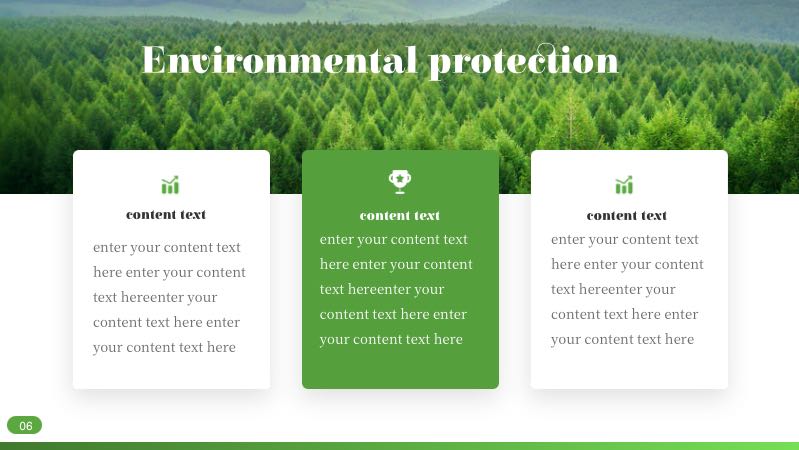 Environmental protection

content text

enter your content text here enter your content text hereenter your content text here enter your content text here

content text

enter your content text here enter your content text hereenter your content text here enter your content text here

content text

enter your content text here enter your content text hereenter your content text here enter your content text here

06